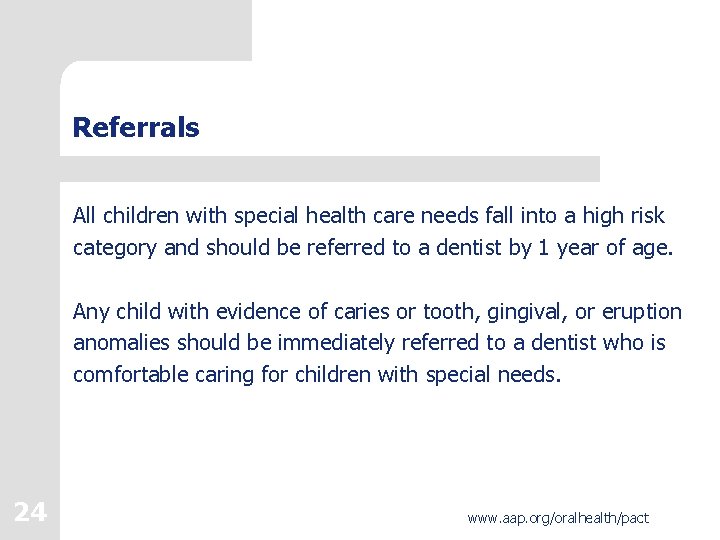 Referrals

All children with special health care needs fall into a high risk category and should be referred to a dentist by 1 year of age.

Any child with evidence of caries or tooth, gingival, or eruption anomalies should be immediately referred to a dentist who is comfortable caring for children with special needs.

24

www.aap.org/oralhealth/pact